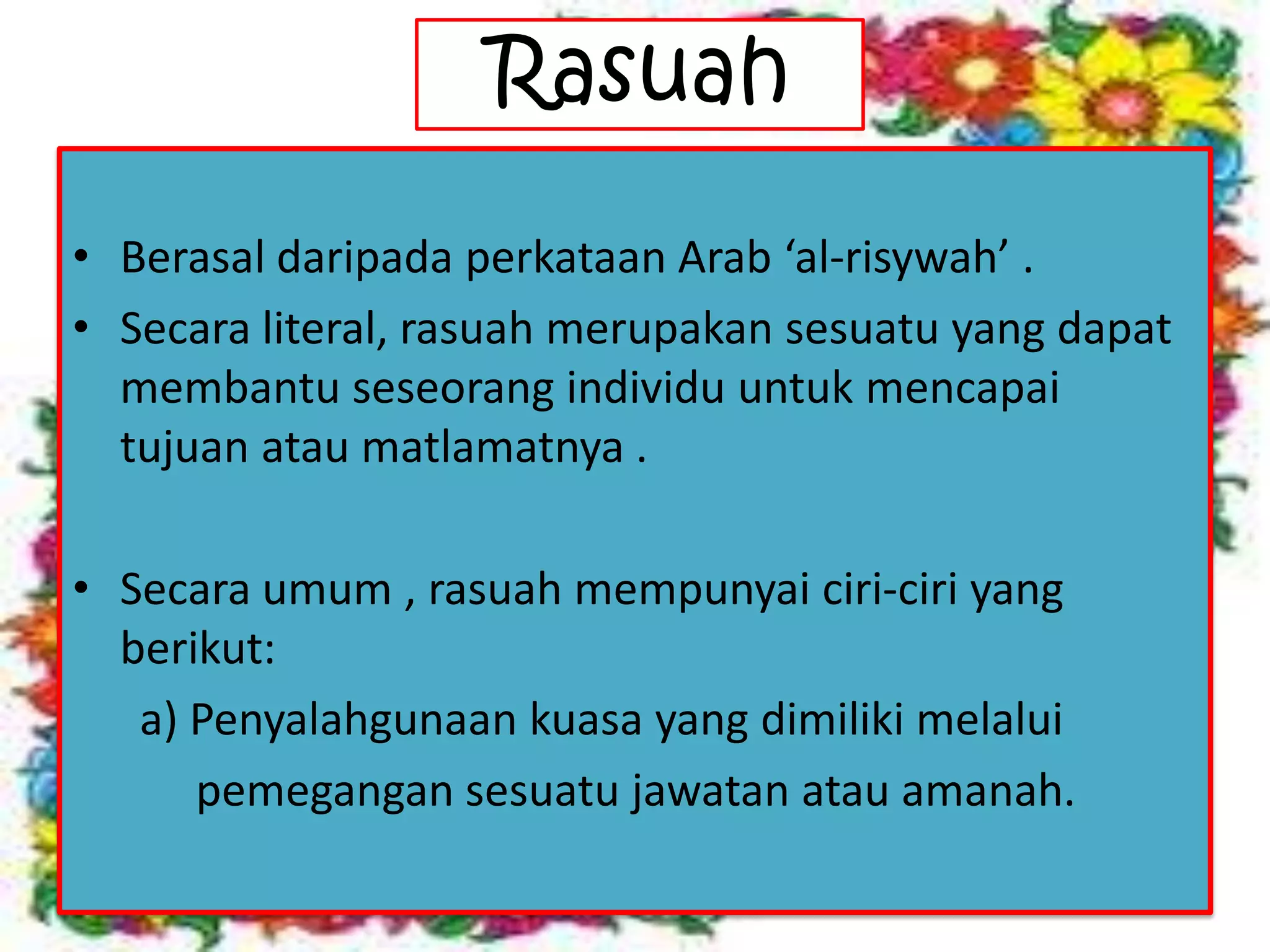 Rasuah

• Berasal daripada perkataan Arab ‘al-risywah’ .
• Secara literal, rasuah merupakan sesuatu yang dapat membantu seseorang individu untuk mencapai tujuan atau matlamatnya .

• Secara umum , rasuah mempunyai ciri-ciri yang berikut:

a) Penyalahgunaan kuasa yang dimiliki melalui pemegangan sesuatu jawatan atau amanah.